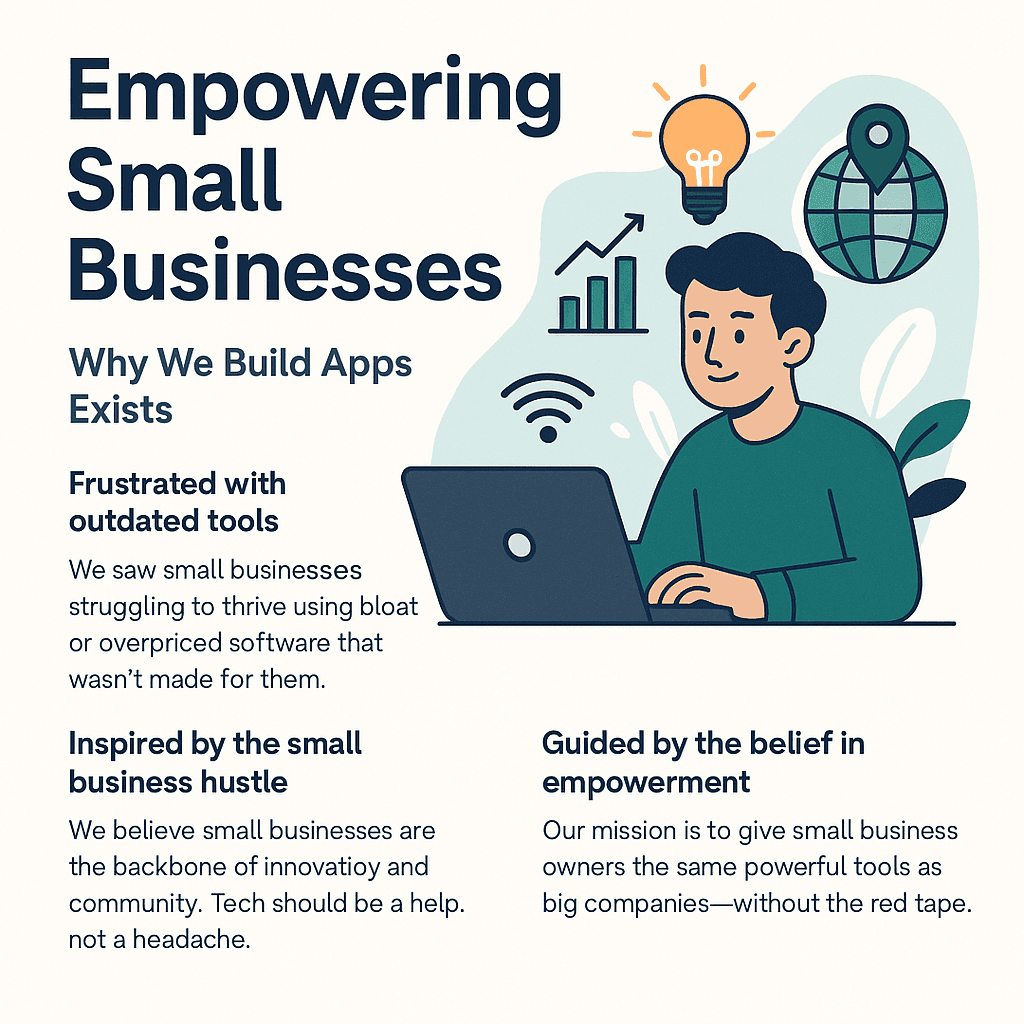 Empowering Small Businesses

Why We Build Apps Exists

Frustrated with outdated tools

We saw small businesses struggling to thrive using bloat or overpriced software that wasn't made for them.

Inspired by the small business hustle

We believe small businesses are the backbone of innovatioy and community. Tech should be a help. not a headache.

Guided by the belief in empowerment

Our mission is to give small business owners the same powerful tools as big companies—without the red tape.